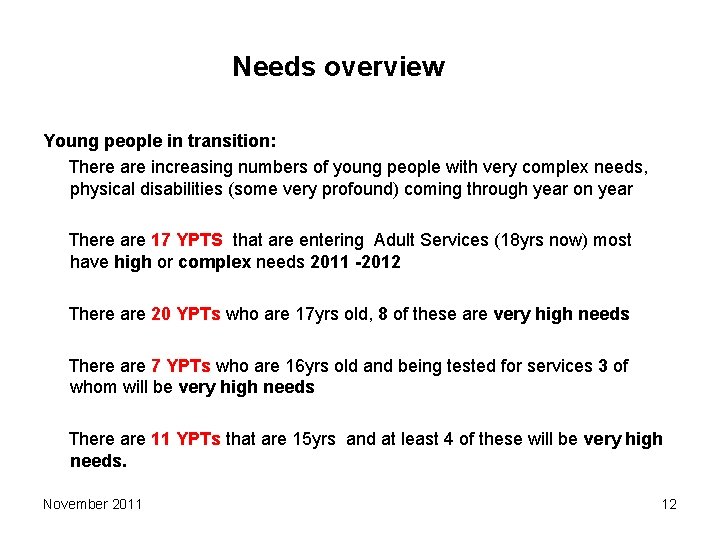 Needs overview

Young people in transition:

There are increasing numbers of young people with very complex needs, physical disabilities (some very profound) coming through year on year

There are 17 YPTS that are entering Adult Services (18yrs now) most have high or complex needs 2011 -2012

There are 20 YPTs who are 17yrs old, 8 of these are very high needs

There are 7 YPTs who are 16yrs old and being tested for services 3 of whom will be very high needs

There are 11 YPTs that are 15yrs and at least 4 of these will be very high needs.

November 2011

12